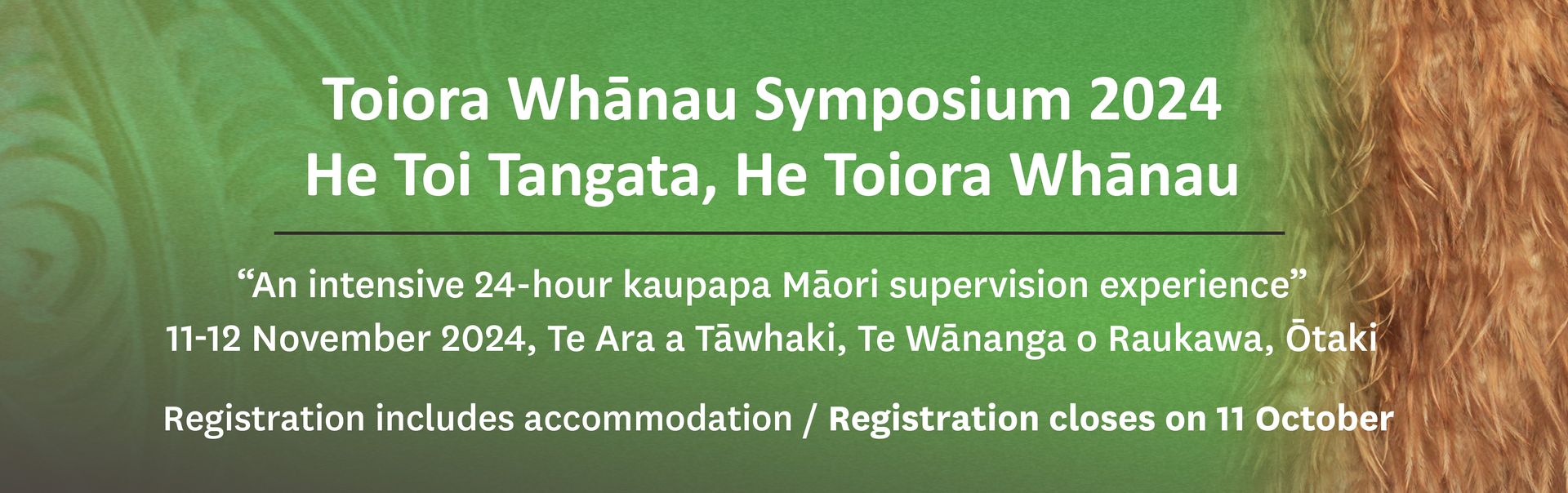 Toiora Whānau Symposium 2024
He Toi Tangata, He Toiora Whānau

“An intensive 24-hour kaupapa Māori supervision experience”
11-12 November 2024, Te Ara a Tāwhaki, Te Wānanga o Raukawa, Ōtaki

Registration includes accommodation / Registration closes on 11 October